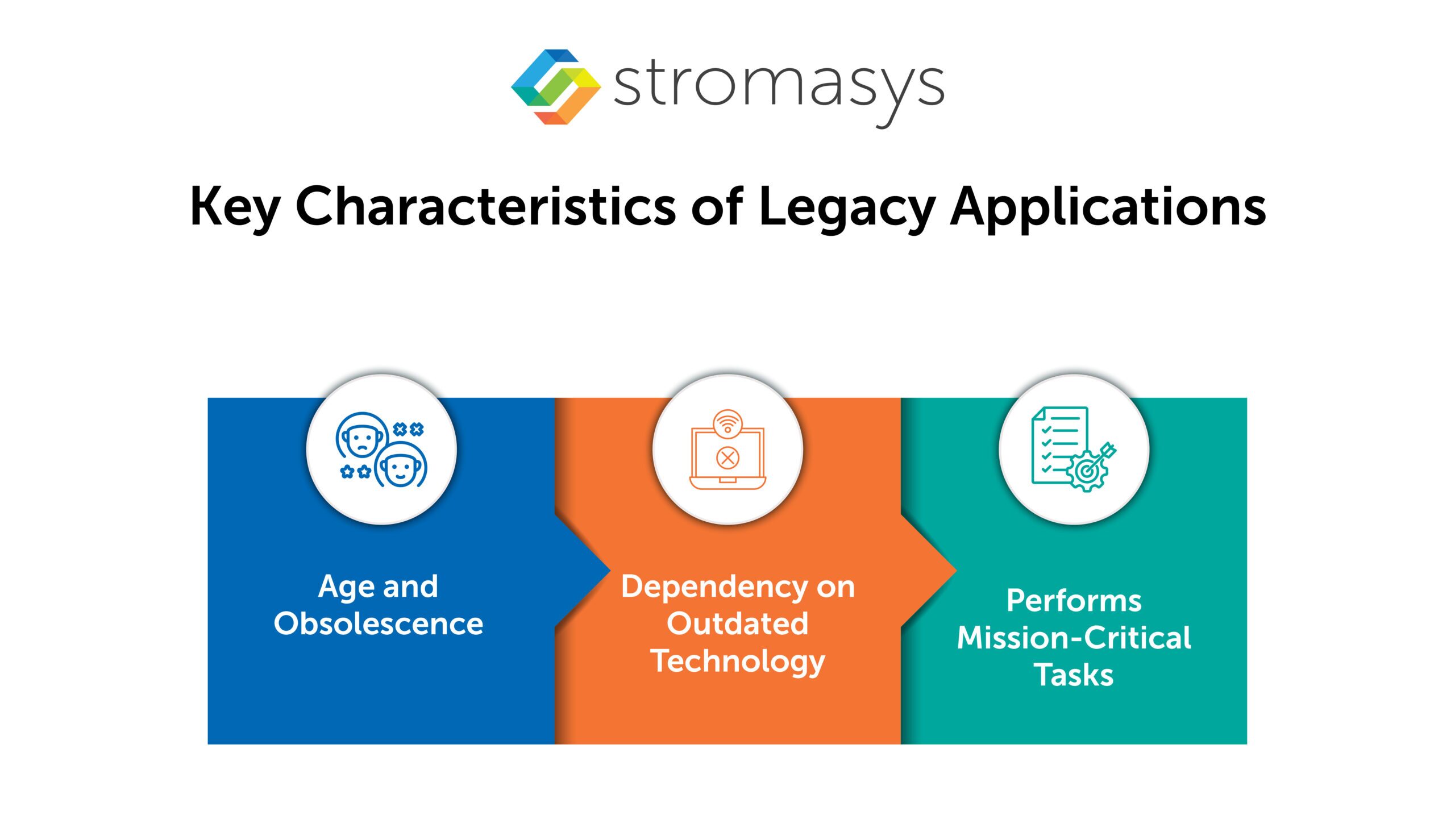 stromasys

Key Characteristics of Legacy Applications

Age and Obsolescence

Dependency on Outdated Technology

Performs Mission-Critical Tasks